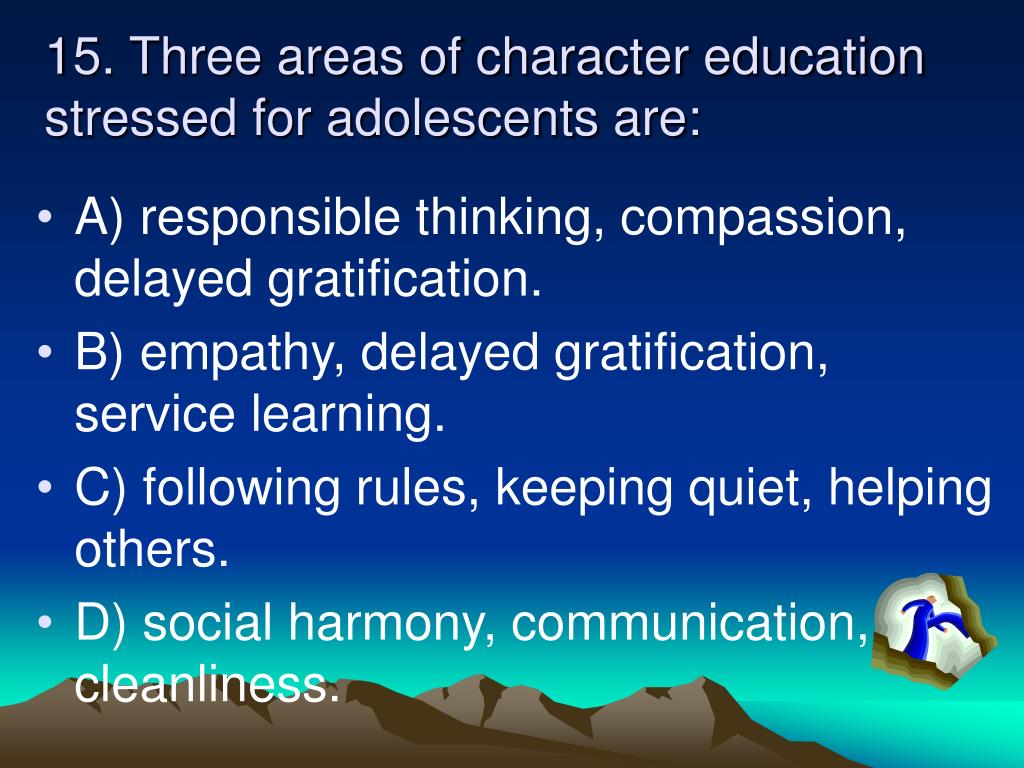 15. Three areas of character education stressed for adolescents are:

• A) responsible thinking, compassion, delayed gratification.
• B) empathy, delayed gratification, service learning.
• C) following rules, keeping quiet, helping others.
• D) social harmony, communication, cleanliness.